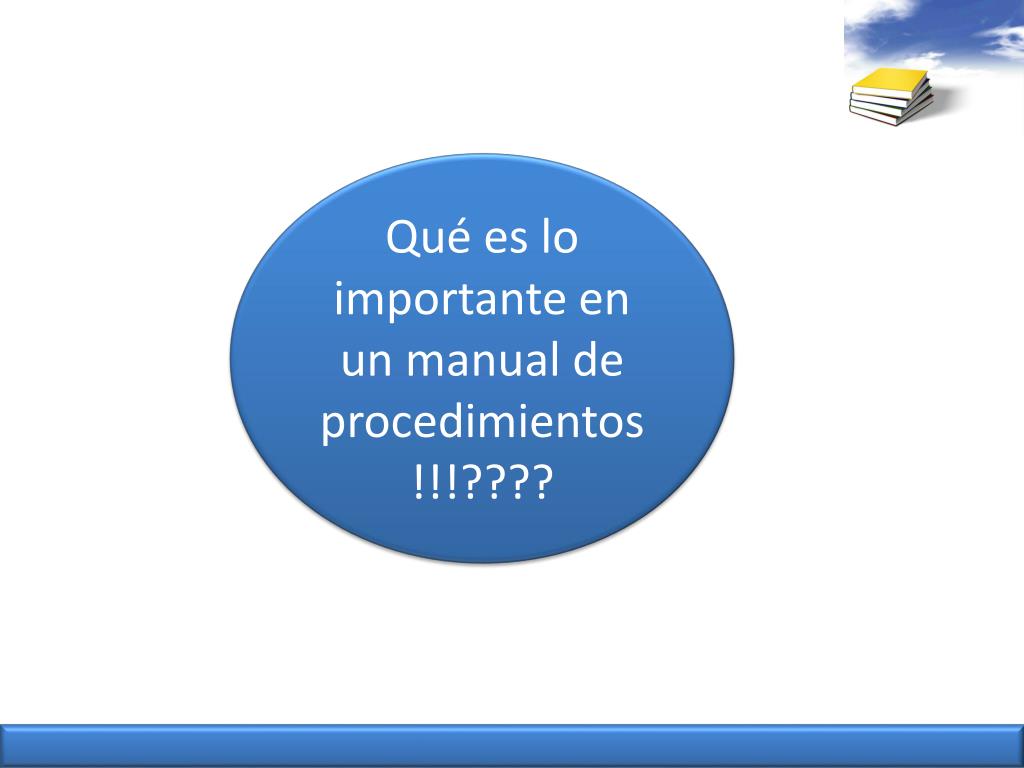 Qué es lo importante en un manual de procedimientos !!!????